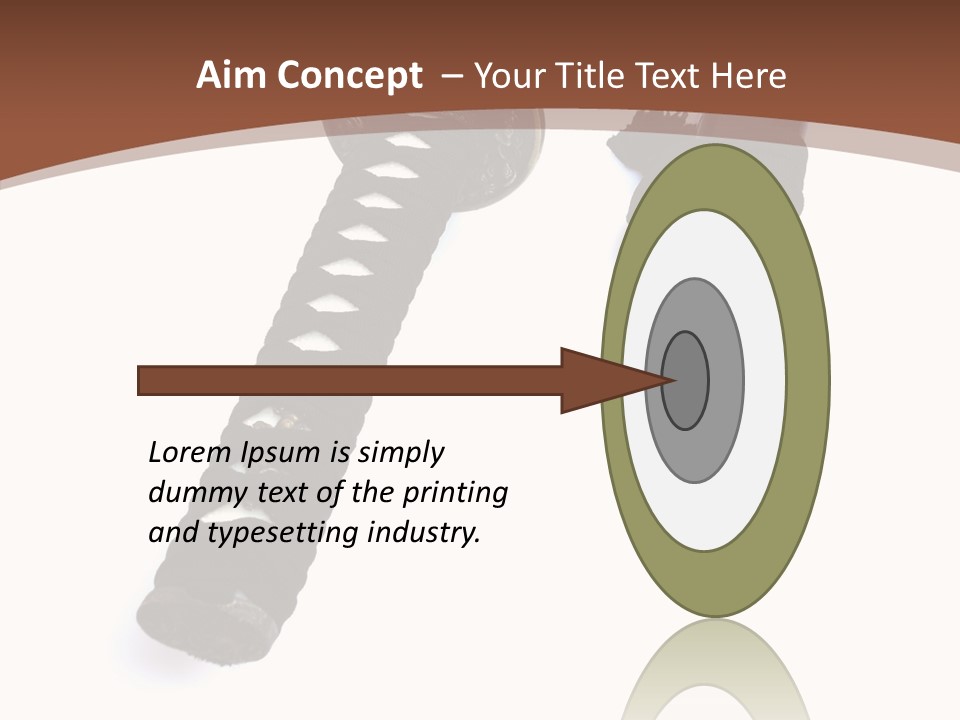 Aim Concept – Your Title Text Here

Lorem Ipsum is simply dummy text of the printing and typesetting industry.